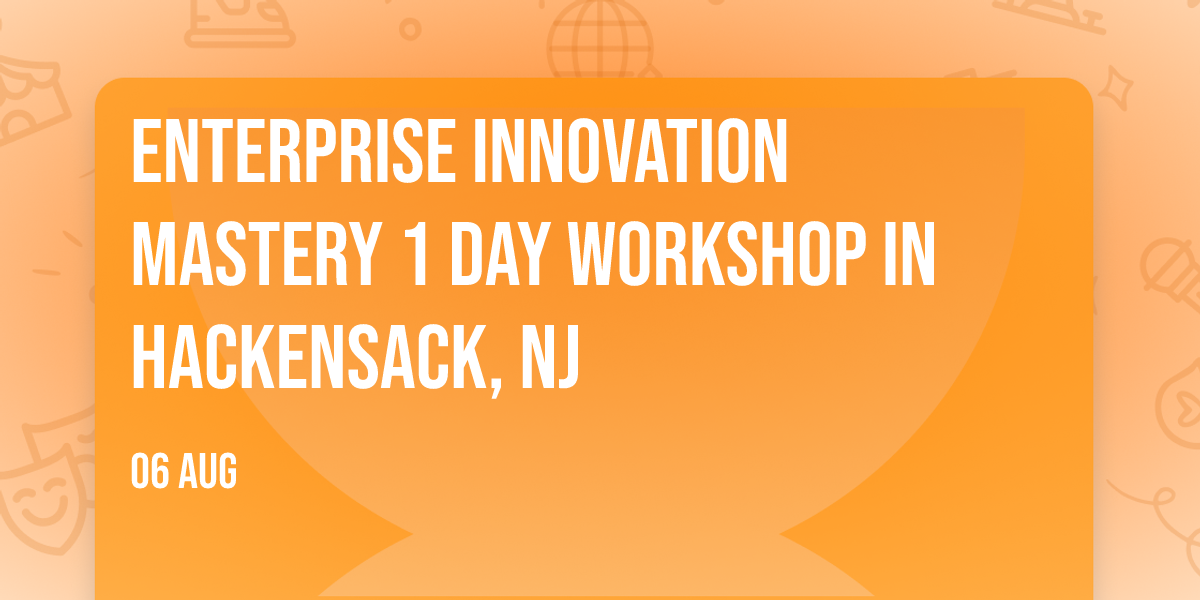 ENTERPRISE INNOVATION MASTERY 1 DAY WORKSHOP IN HACKENSACK, NJ

06 AUG